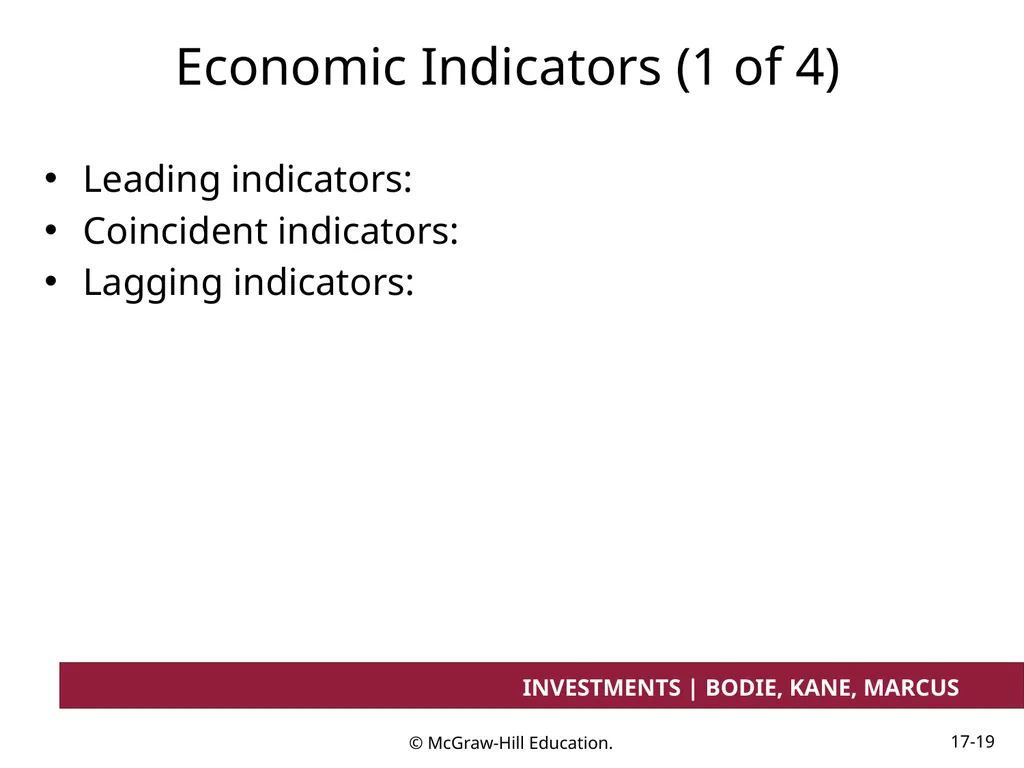 Economic Indicators (1 of 4)

• Leading indicators:
• Coincident indicators:
• Lagging indicators:

INVESTMENTS | BODIE, KANE, MARCUS

© McGraw-Hill Education.

17-19